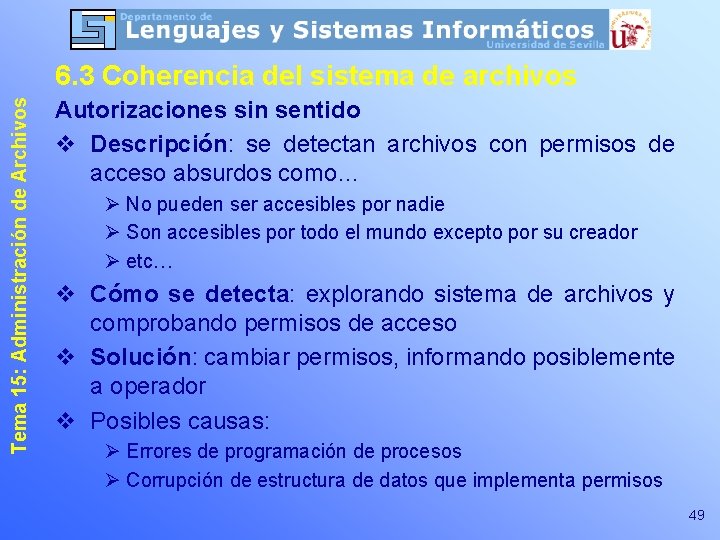 Departamento de
Lenguajes y Sistemas Informáticos
Universidad de Sevilla

Tema 15: Administración de Archivos

6.3 Coherencia del sistema de archivos

Autorizaciones sin sentido

❖ Descripción: se detectan archivos con permisos de acceso absurdos como…
➢ No pueden ser accesibles por nadie
➢ Son accesibles por todo el mundo excepto por su creador
➢ etc…

❖ Cómo se detecta: explorando sistema de archivos y comprobando permisos de acceso

❖ Solución: cambiar permisos, informando posiblemente a operador

❖ Posibles causas:
➢ Errores de programación de procesos
➢ Corrupción de estructura de datos que implementa permisos

49